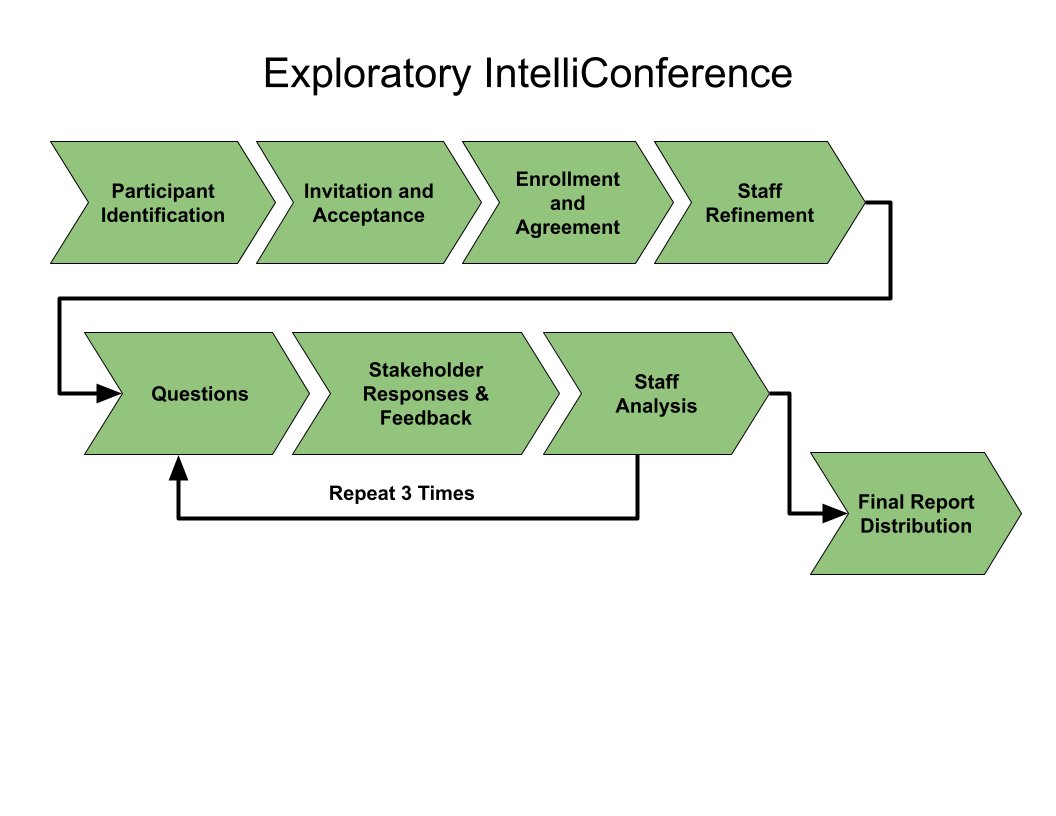 Exploratory IntelliConference

Participant Identification

Invitation and Acceptance

Enrollment and Agreement

Staff Refinement

Questions

Stakeholder Responses & Feedback

Staff Analysis

Repeat 3 Times

Final Report Distribution